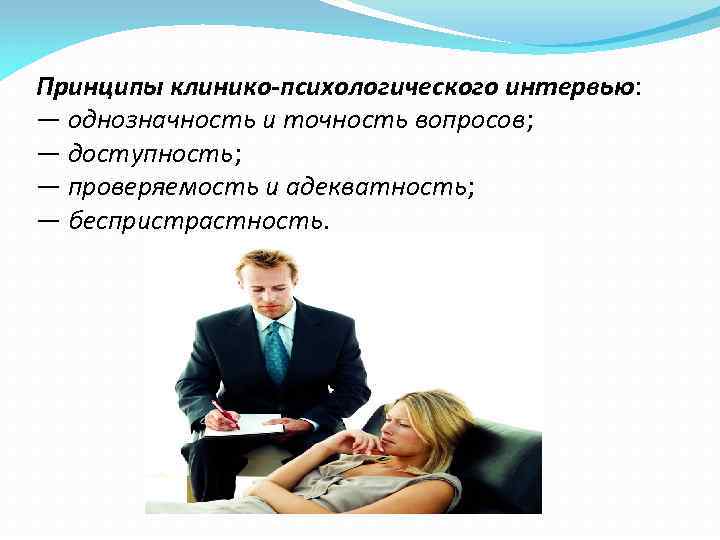 Принципы клинико-психологического интервью:
— однозначность и точность вопросов;
— доступность;
— проверяемость и адекватность;
— беспристрастность.